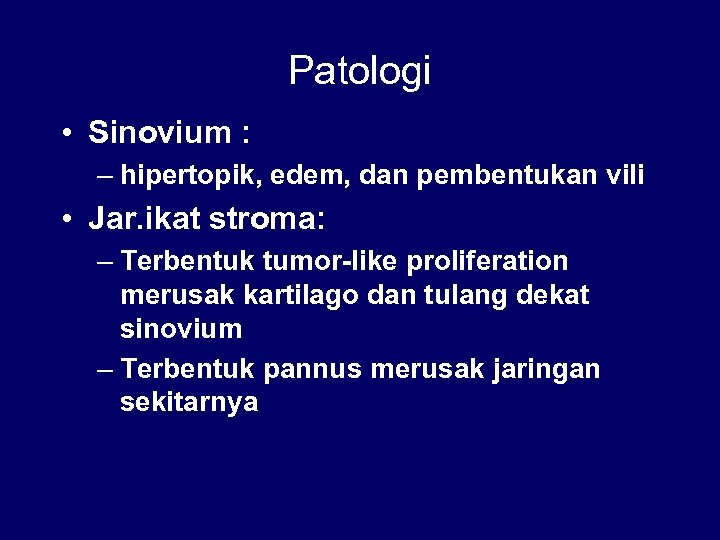 Patologi

• Sinovium :
– hipertopik, edem, dan pembentukan vili

• Jar.ikat stroma:
– Terbentuk tumor-like proliferation merusak kartilago dan tulang dekat sinovium
– Terbentuk pannus merusak jaringan sekitarnya